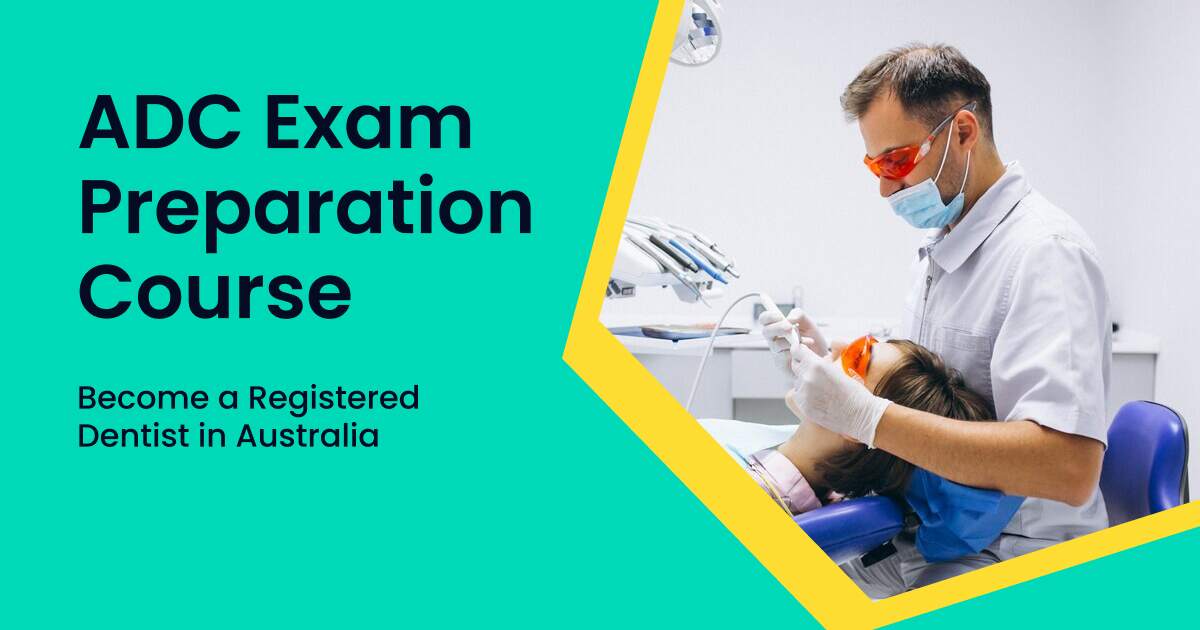 ADC Exam Preparation Course

Become a Registered Dentist in Australia